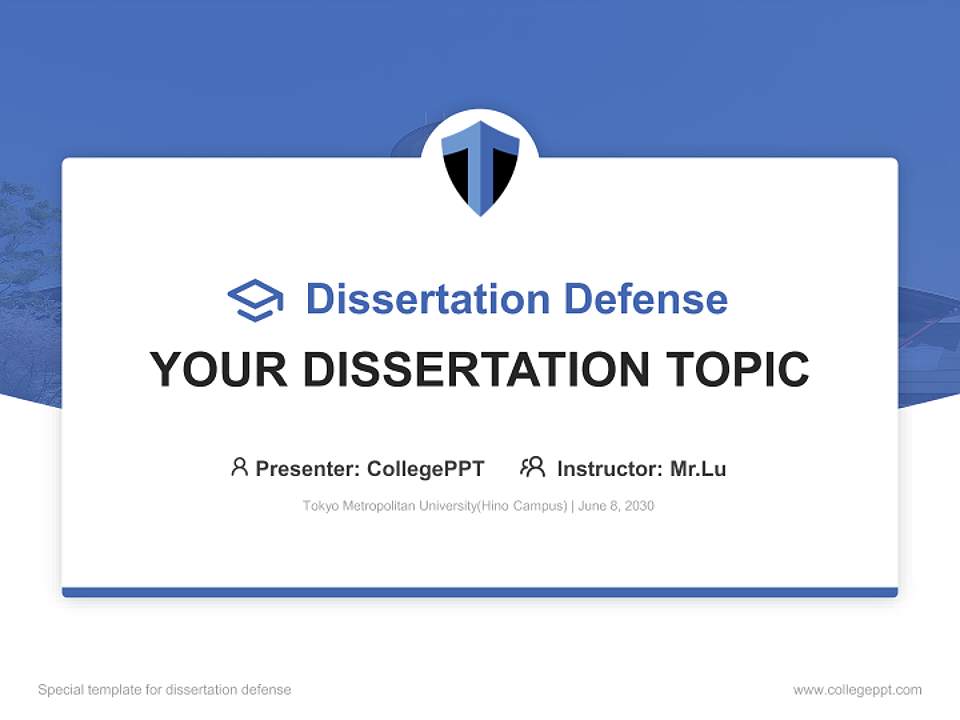 Dissertation Defense

YOUR DISSERTATION TOPIC

Presenter: CollegePPT Instructor: Mr.Lu

Tokyo Metropolitan University(Hino Campus) | June 8, 2030

Special template for dissertation defense

www.collegeppt.com